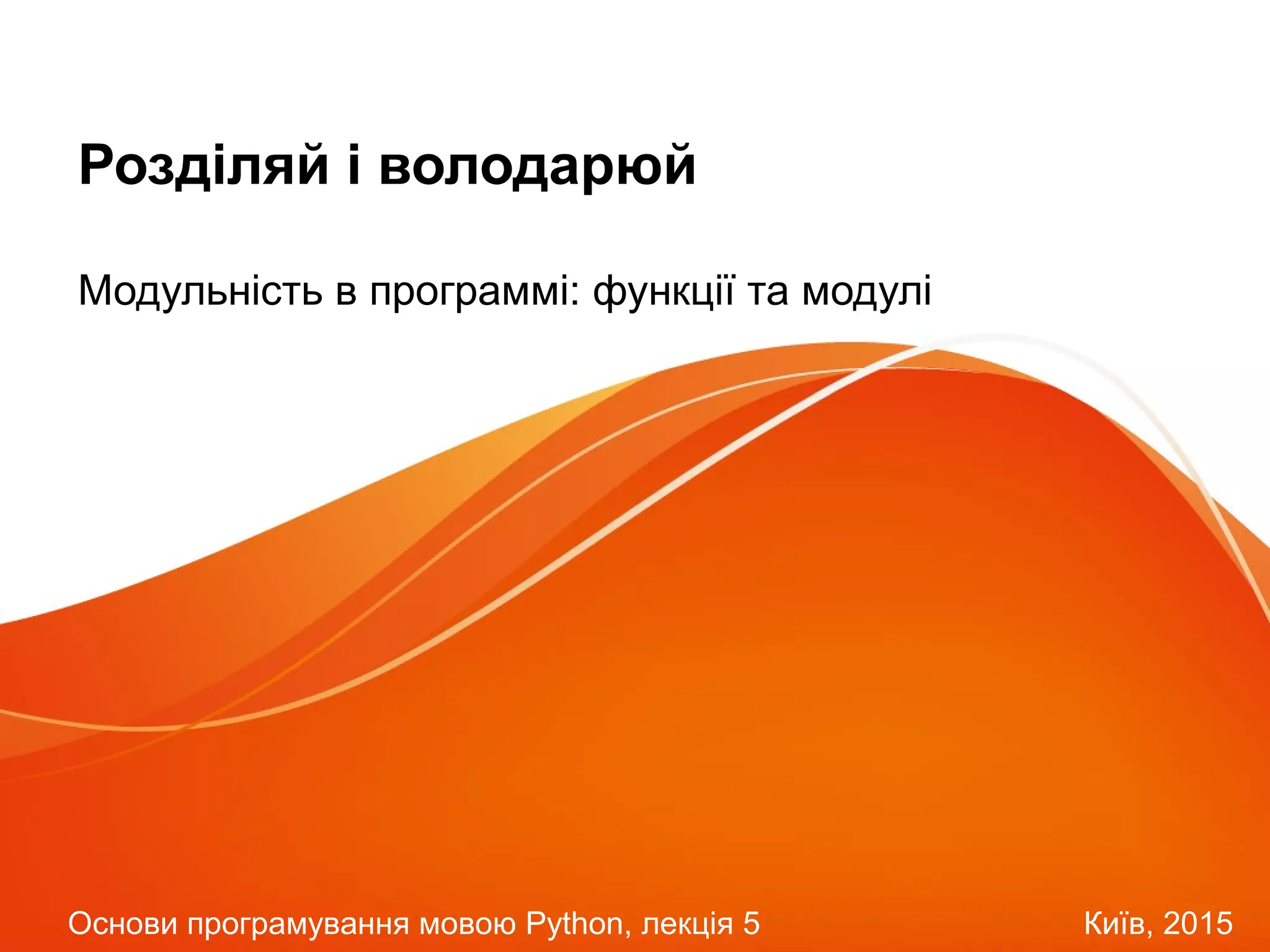 Розділяй і володарюй

Модульність в программі: функції та модулі

Основи програмування мовою Python, лекція 5

Київ, 2015